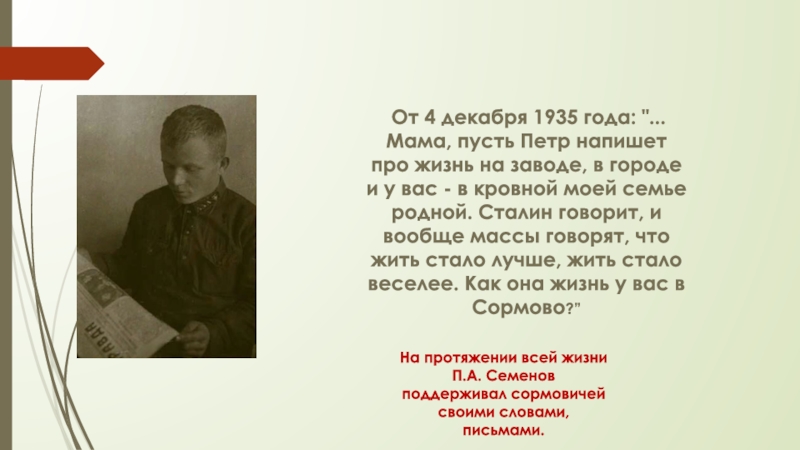 От 4 декабря 1935 года: "... Мама, пусть Петр напишет про жизнь на заводе, в городе и у вас - в кровной моей семье родной. Сталин говорит, и вообще массы говорят, что жить стало лучше, жить стало веселее. Как она жизнь у вас в Сормово?"

На протяжении всей жизни П.А. Семенов поддерживал сормовичей своими словами, письмами.